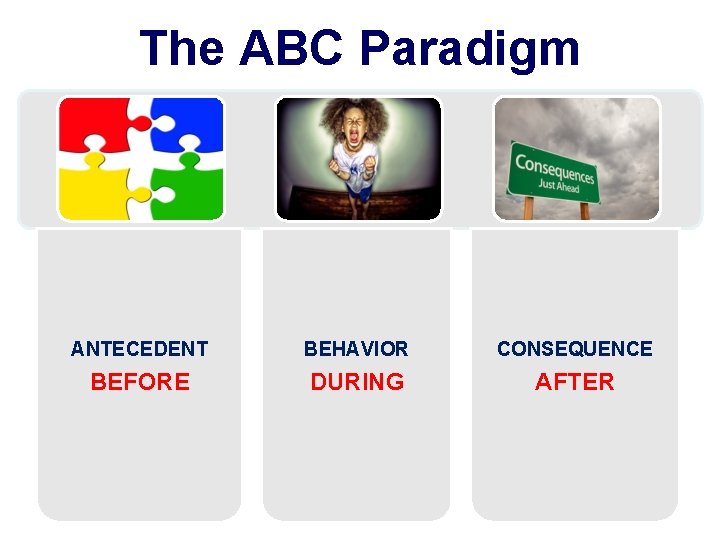 The ABC Paradigm

Consequences
Just Ahead

ANTECEDENT
BEFORE

BEHAVIOR
DURING

CONSEQUENCE
AFTER